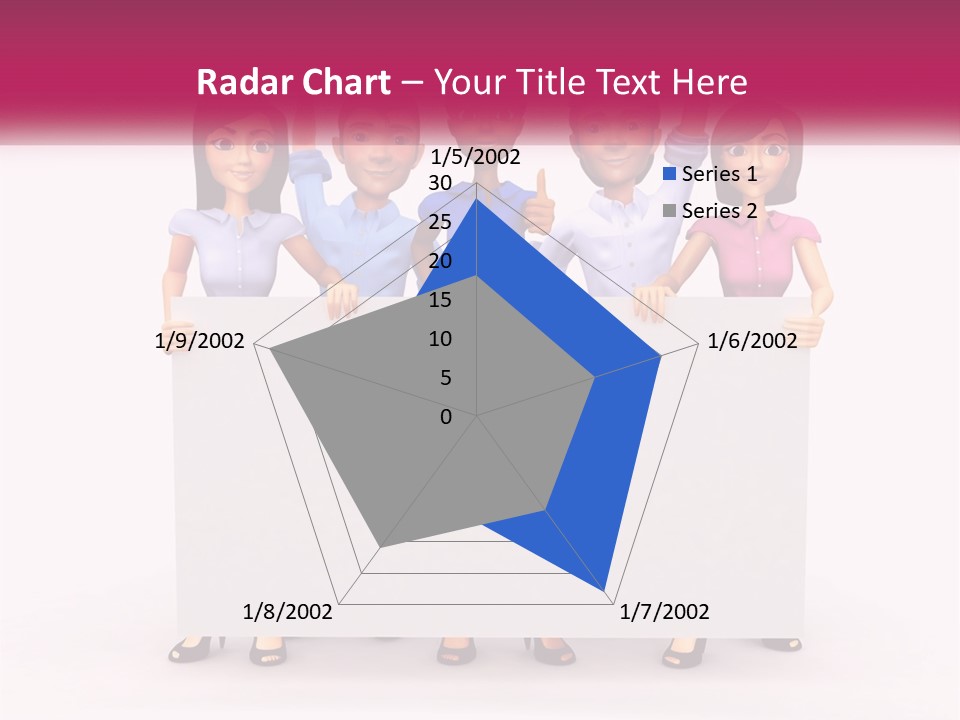 Radar Chart – Your Title Text Here

1/5/2002
30
25
20
15
10
5
0
1/6/2002
1/7/2002
1/8/2002
1/9/2002

Series 1
Series 2